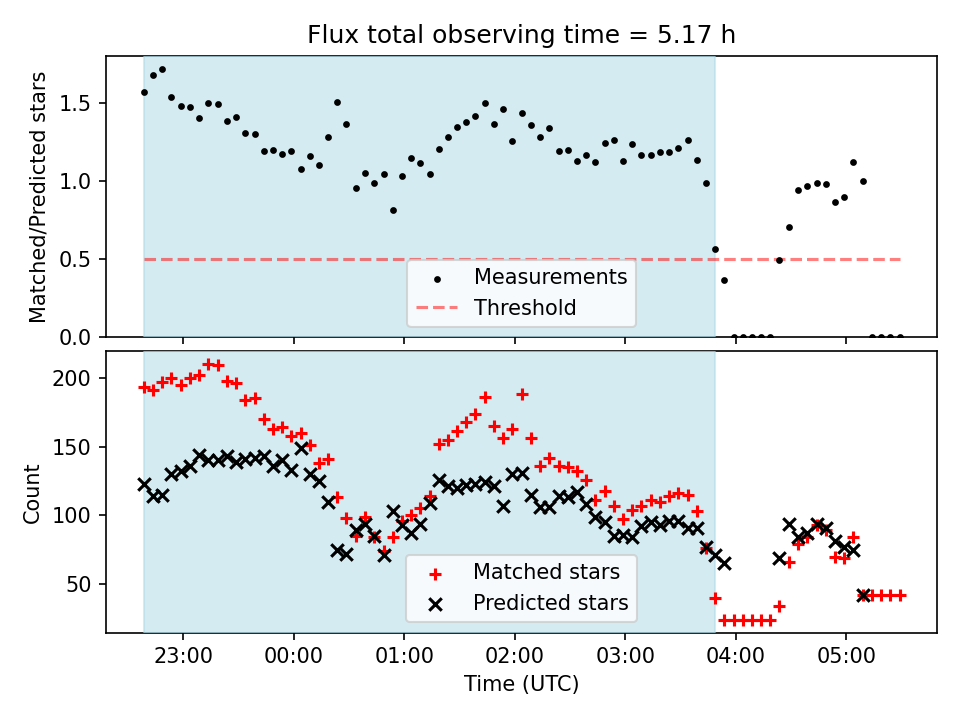 Flux total observing time = 5.17 h

Matched/Predicted stars

1.5
1.0
0.5
0.0

Measurements
Threshold

Count

200
150
100
50

Matched stars
Predicted stars

23:00
00:00
01:00
02:00
03:00
04:00
05:00

Time (UTC)